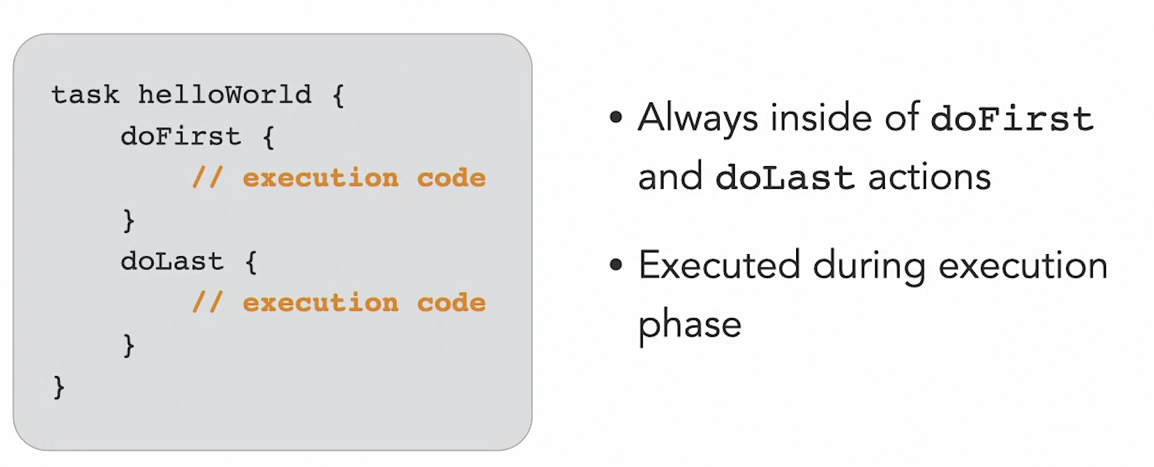 task helloWorld {
    doFirst {
        // execution code
    }
    doLast {
        // execution code
    }
}

• Always inside of doFirst and doLast actions

• Executed during execution phase